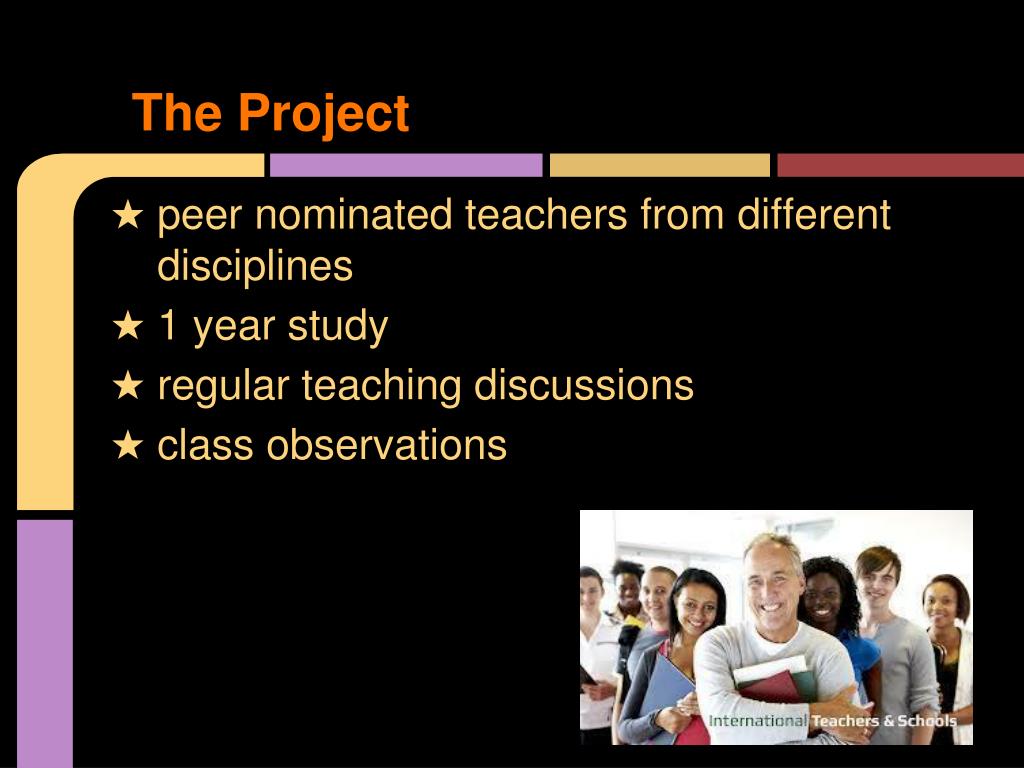 The Project

★ peer nominated teachers from different disciplines
★ 1 year study
★ regular teaching discussions
★ class observations

International Teachers & Schools